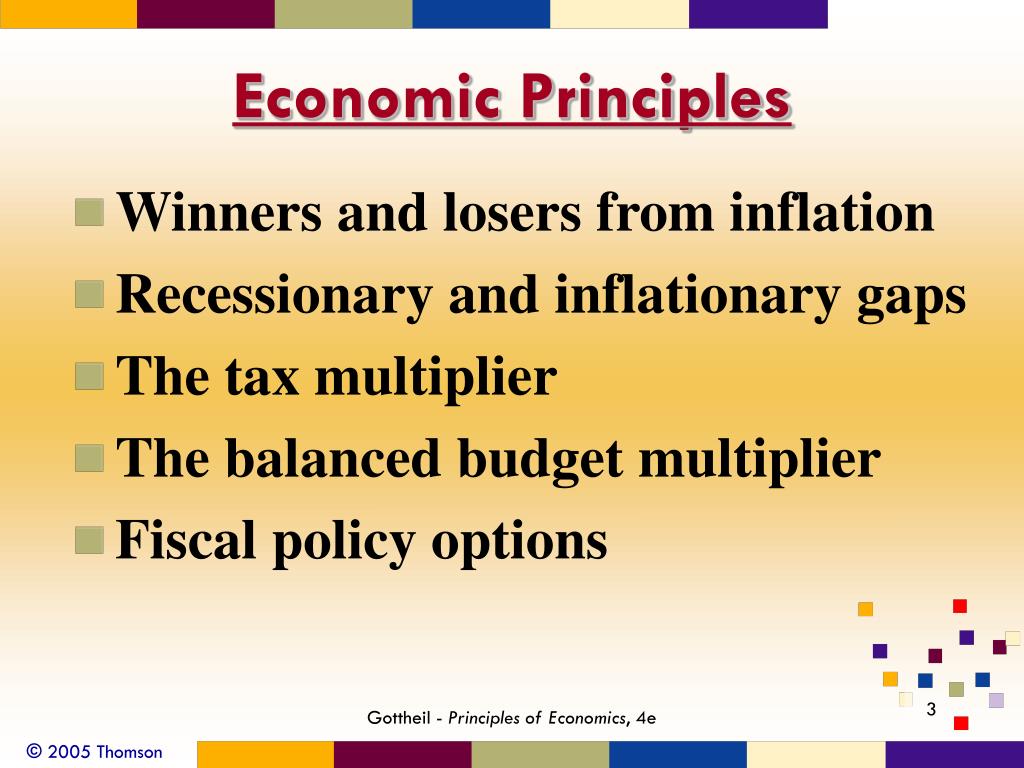 Economic Principles

Winners and losers from inflation

Recessionary and inflationary gaps

The tax multiplier

The balanced budget multiplier

Fiscal policy options

Gottheil - Principles of Economics, 4e

3

© 2005 Thomson